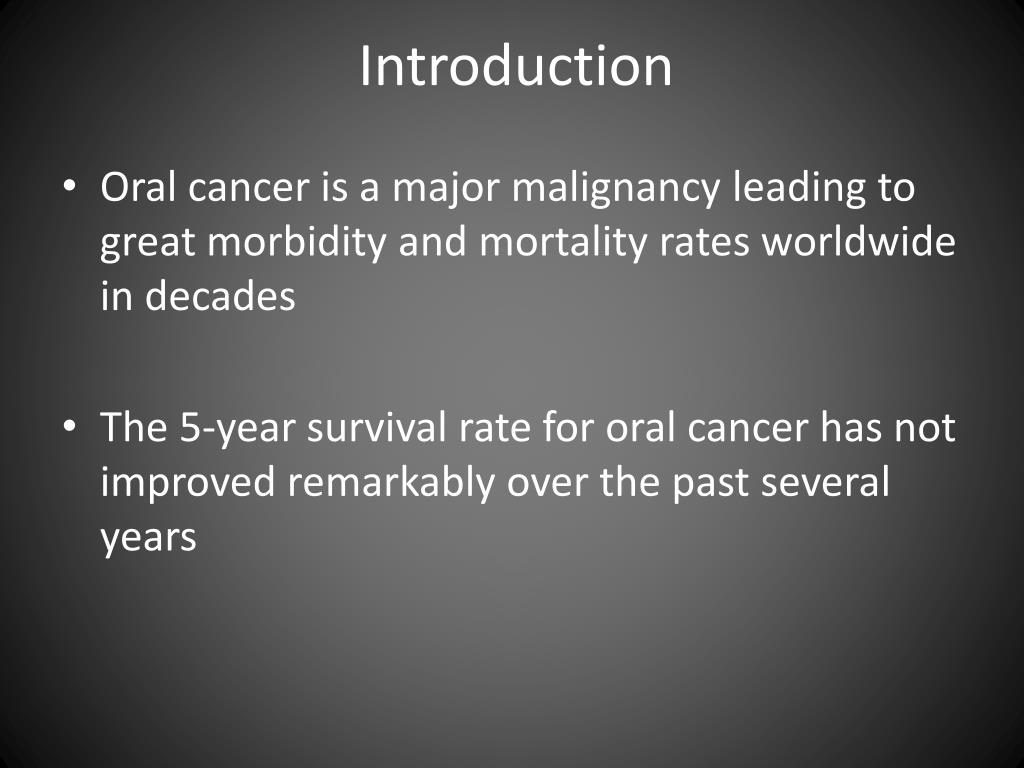 Introduction

• Oral cancer is a major malignancy leading to great morbidity and mortality rates worldwide in decades

• The 5-year survival rate for oral cancer has not improved remarkably over the past several years